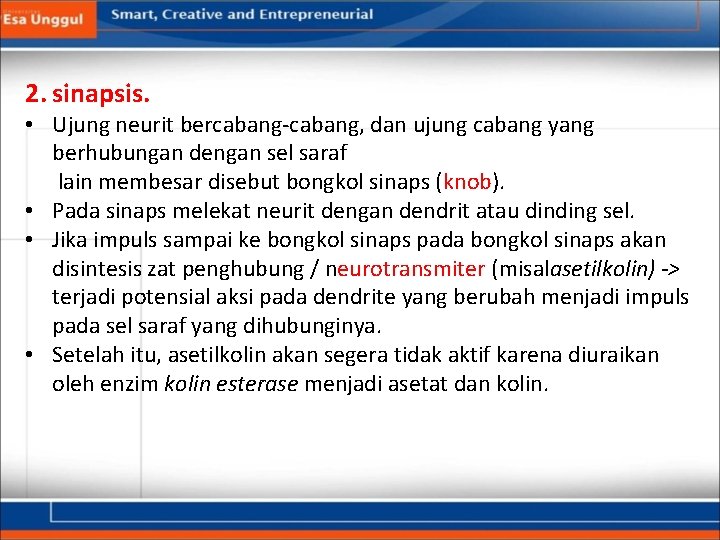 Esa Unggul Smart, Creative and Entrepreneurial

2. sinapsis.

• Ujung neurit bercabang-cabang, dan ujung cabang yang berhubungan dengan sel saraf lain membesar disebut bongkol sinaps (knob).
• Pada sinaps melekat neurit dengan dendrit atau dinding sel.
• Jika impuls sampai ke bongkol sinaps pada bongkol sinaps akan disintesis zat penghubung / neurotransmiter (misalasetilkolin) -> terjadi potensial aksi pada dendrite yang berubah menjadi impuls pada sel saraf yang dihubunginya.
• Setelah itu, asetilkolin akan segera tidak aktif karena diuraikan oleh enzim kolin esterase menjadi asetat dan kolin.